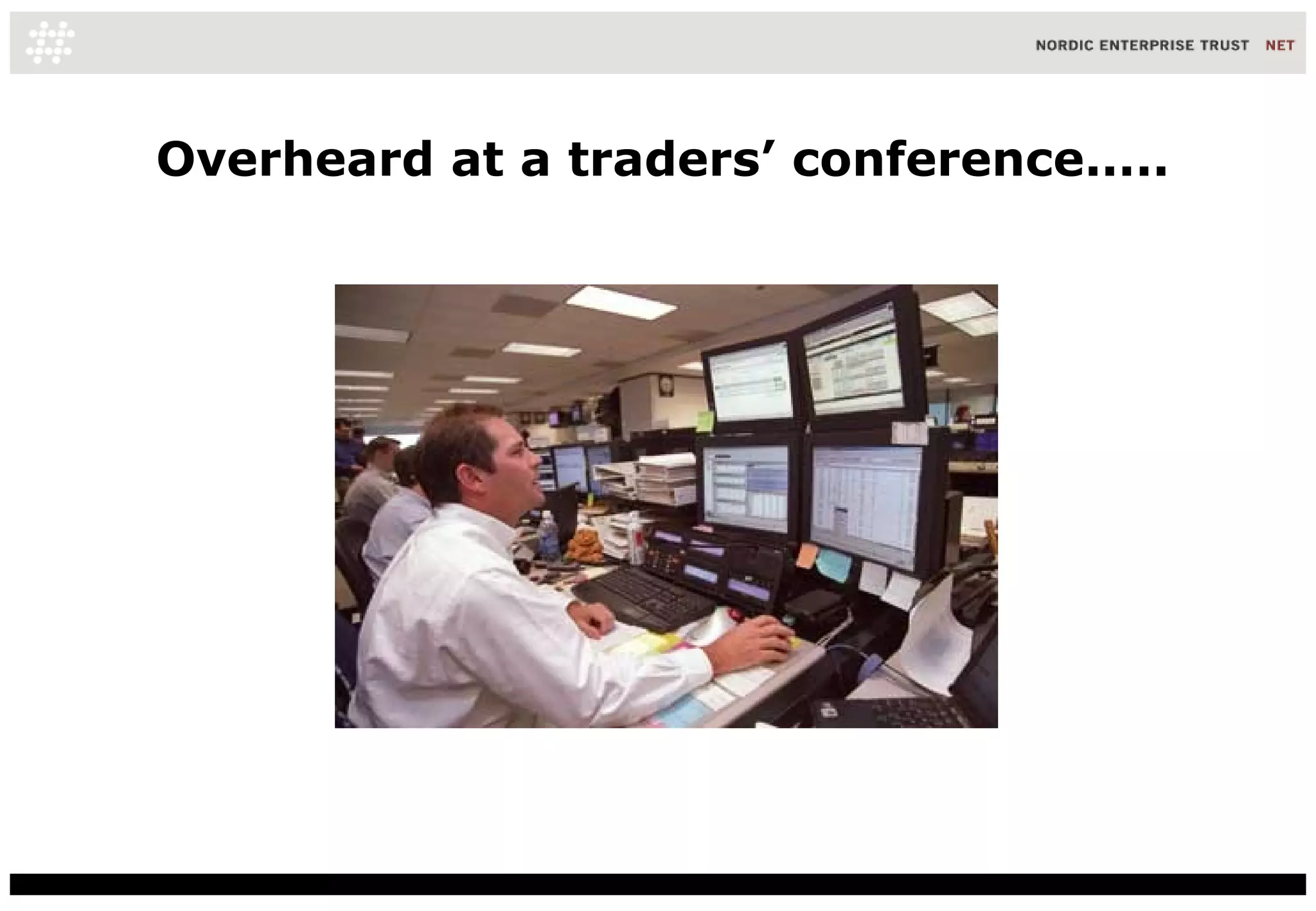 NORDIC ENTERPRISE TRUST NET

Overheard at a traders' conference.....